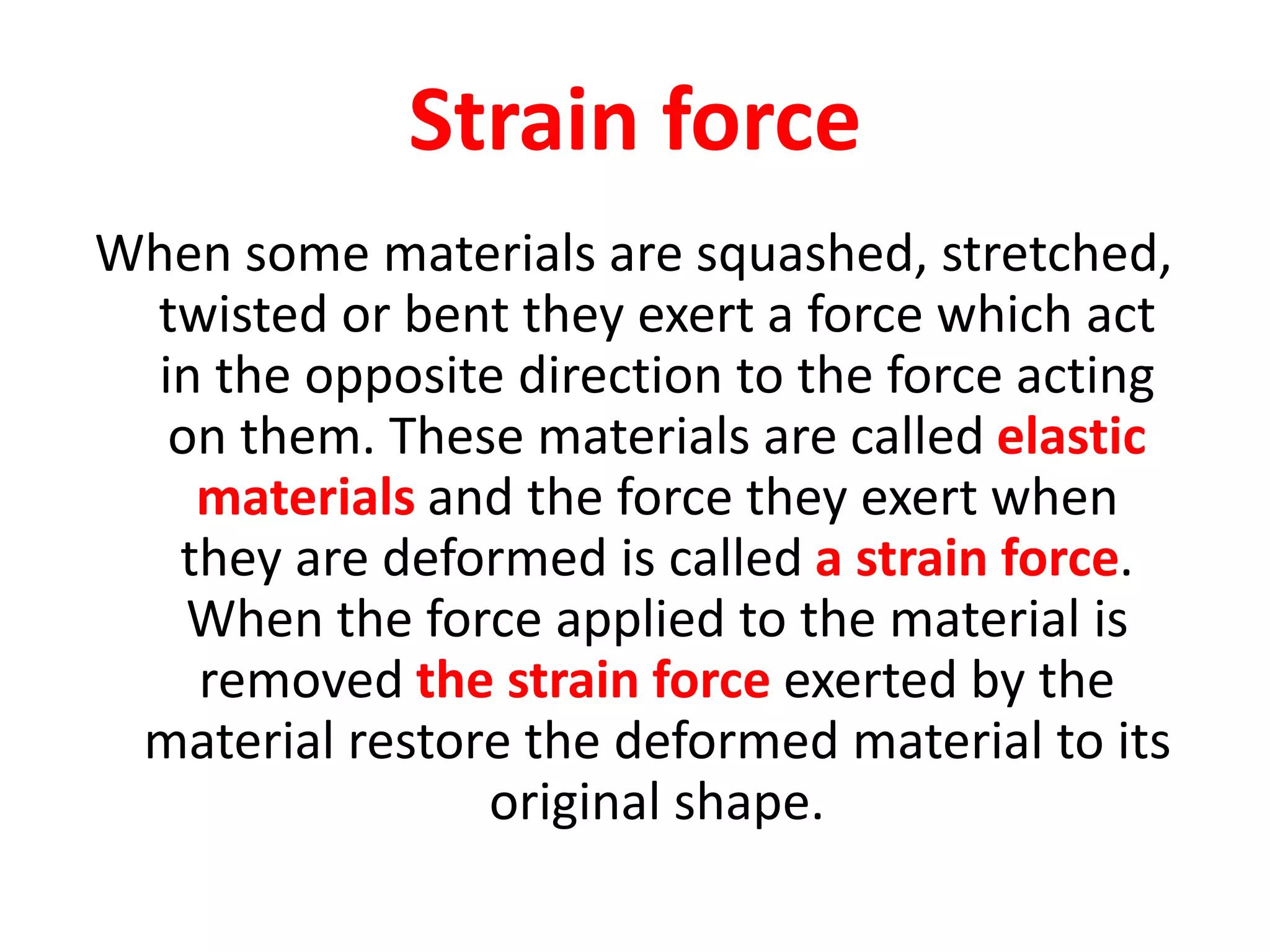 Strain force

When some materials are squashed, stretched, twisted or bent they exert a force which act in the opposite direction to the force acting on them. These materials are called elastic materials and the force they exert when they are deformed is called a strain force. When the force applied to the material is removed the strain force exerted by the material restore the deformed material to its original shape.